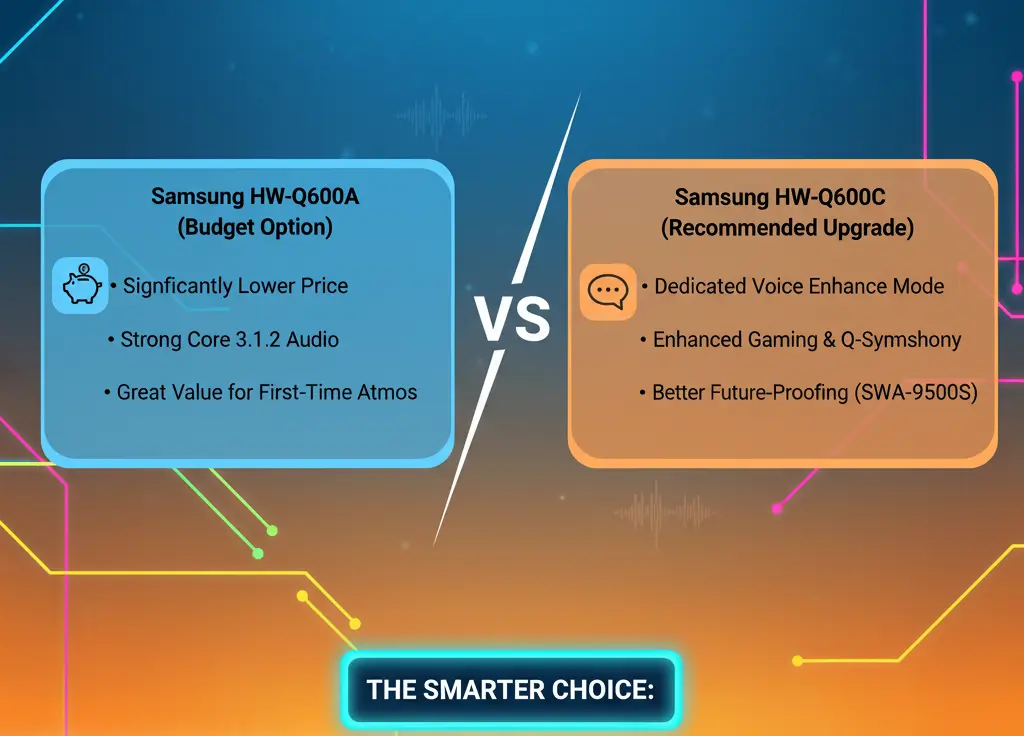 Samsung HW-Q600A
(Budget Option)

• Signficantly Lower Price

• Strong Core 3.1.2 Audio

• Great Value for First-Time Atmos

VS

Samsung HW-Q600C
(Recommended Upgrade)

• Dedicated Voice Enhance Mode

• Enhanced Gaming & Q-Symshony

• Better Future-Proofing (SWA-9500S)

THE SMARTER CHOICE: